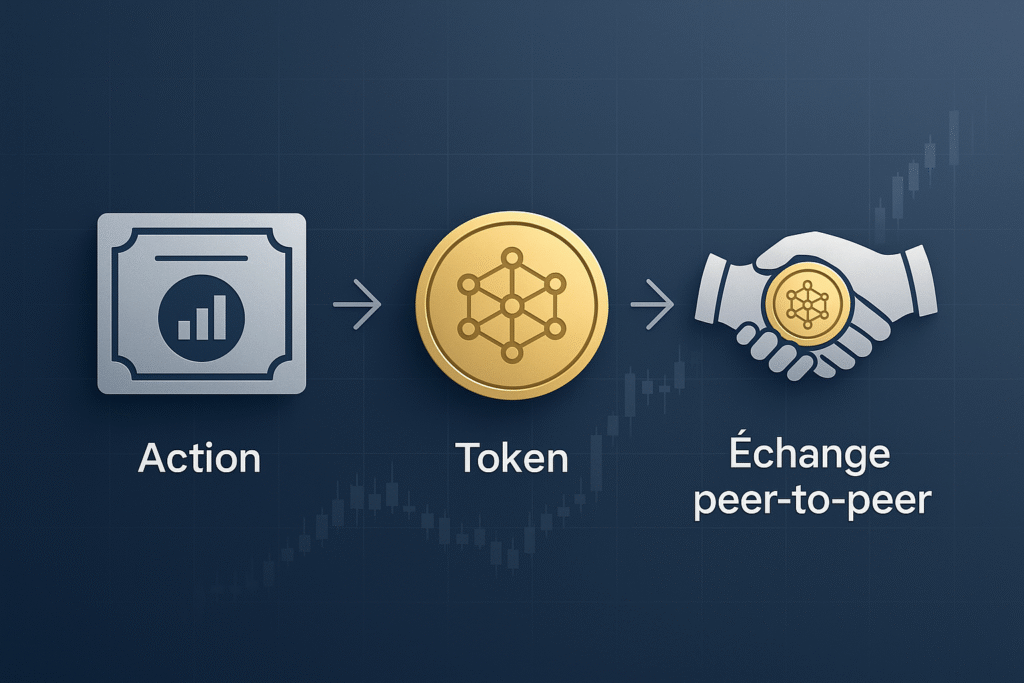 Action

Token

Échange peer-to-peer